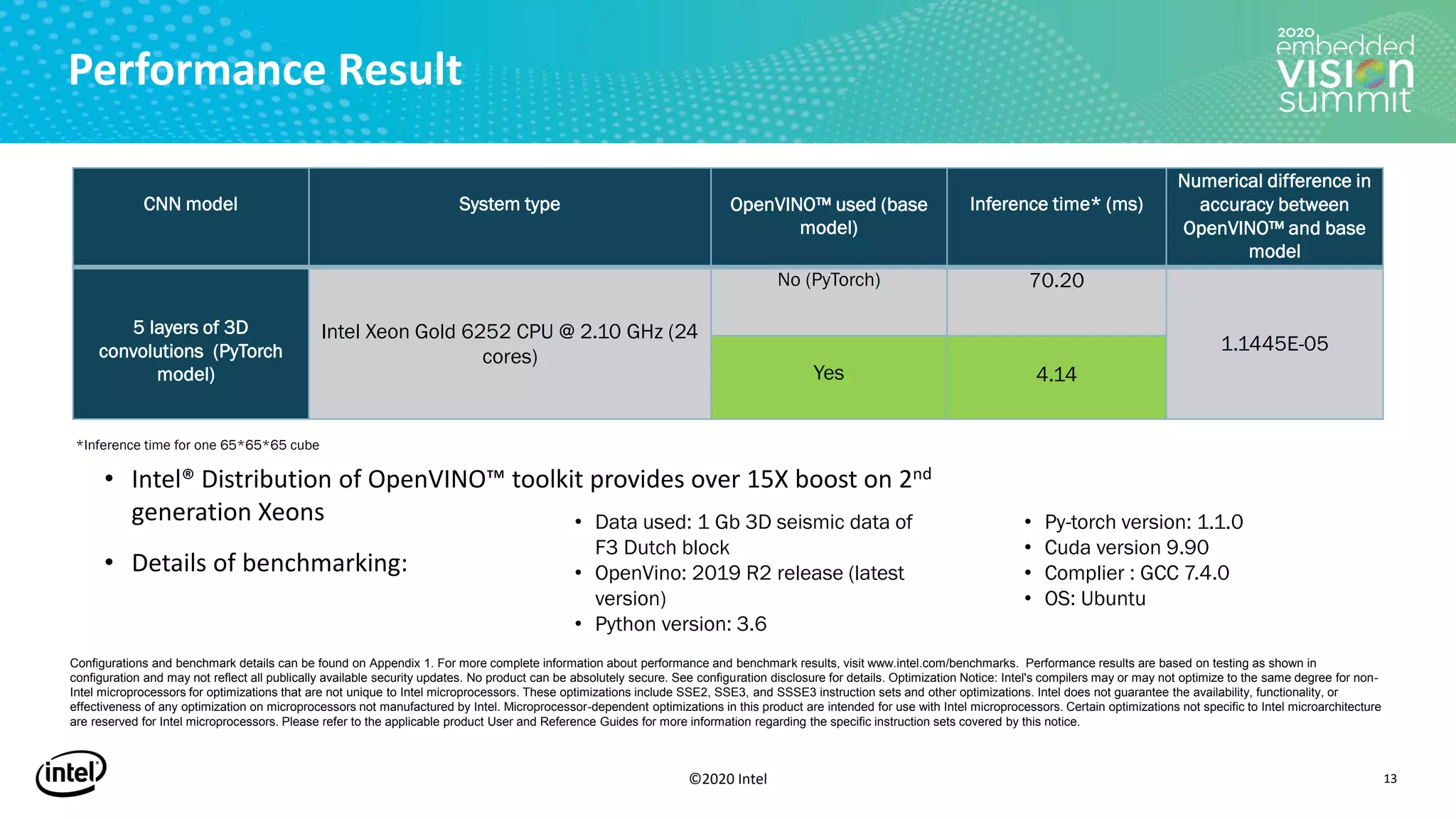 Performance Result

2020 embedded VISION summit

| CNN model | System type | OpenVINO™ used (base model) | Inference time* (ms) | Numerical difference in accuracy between OpenVINO™ and base model |
|---|---|---|---|---|
| 5 layers of 3D convolutions (PyTorch model) | Intel Xeon Gold 6252 CPU @ 2.10 GHz (24 cores) | No (PyTorch) | 70.20 | 1.1445E-05 |
| | | Yes | 4.14 | |

*Inference time for one 65*65*65 cube

• Intel® Distribution of OpenVINO™ toolkit provides over 15X boost on 2$^{nd}$ generation Xeons

• Details of benchmarking:

• Data used: 1 Gb 3D seismic data of F3 Dutch block
• OpenVino: 2019 R2 release (latest version)
• Python version: 3.6

• Py-torch version: 1.1.0
• Cuda version 9.90
• Complier : GCC 7.4.0
• OS: Ubuntu

Configurations and benchmark details can be found on Appendix 1. For more complete information about performance and benchmark results, visit www.intel.com/benchmarks. Performance results are based on testing as shown in configuration and may not reflect all publically available security updates. No product can be absolutely secure. See configuration disclosure for details. Optimization Notice: Intel's compilers may or may not optimize to the same degree for non-Intel microprocessors for optimizations that are not unique to Intel microprocessors. These optimizations include SSE2, SSE3, and SSSE3 instruction sets and other optimizations. Intel does not guarantee the availability, functionality, or effectiveness of any optimization on microprocessors not manufactured by Intel. Microprocessor-dependent optimizations in this product are intended for use with Intel microprocessors. Certain optimizations not specific to Intel microarchitecture are reserved for Intel microprocessors. Please refer to the applicable product User and Reference Guides for more information regarding the specific instruction sets covered by this notice.

intel

©2020 Intel

13